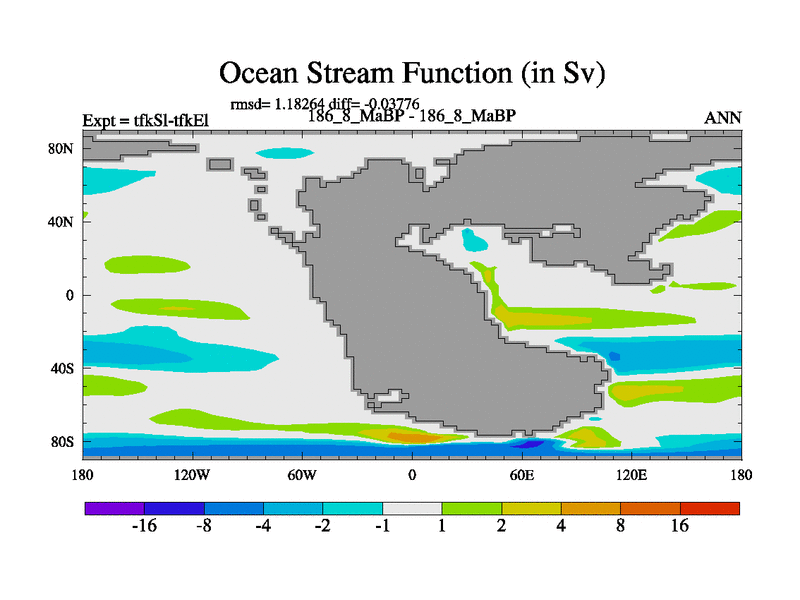 Ocean Stream Function (in Sv)

rmsd= 1.18264 diff= -0.03776

Expt = tfkSl-tfkEl

186_8_MaBP - 186_8_MaBP

ANN

80N
40N
0
40S
80S

180
120W
60W
0
60E
120E
180

-16 -8 -4 -2 -1 1 2 4 8 16